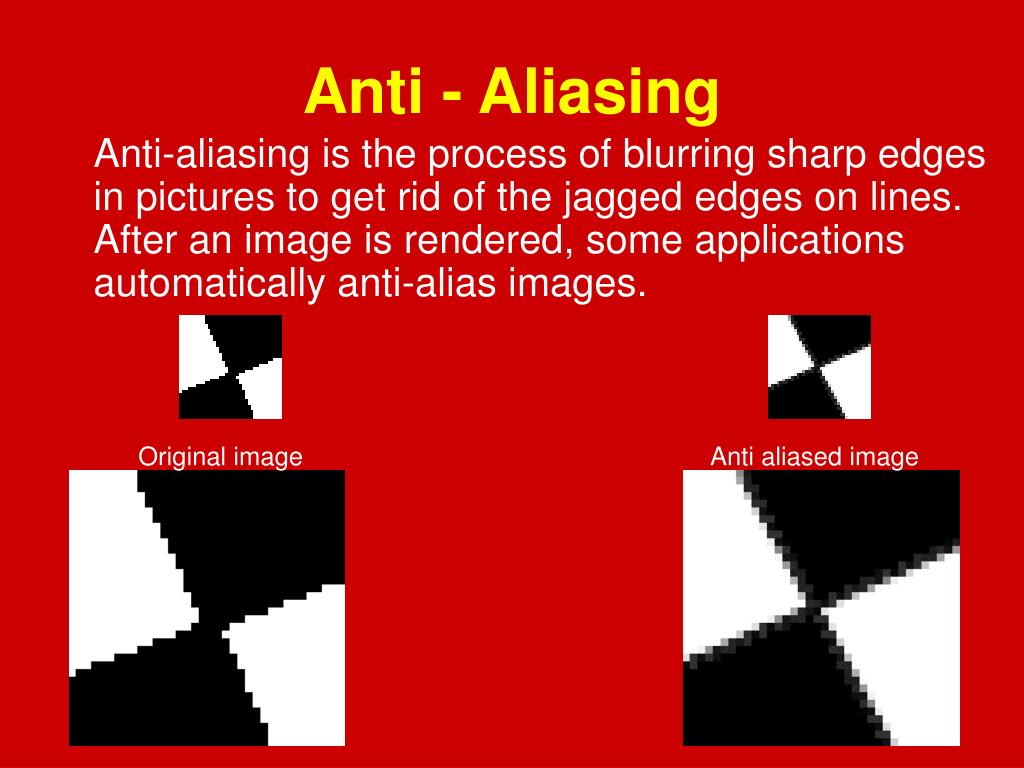 Anti - Aliasing

Anti-aliasing is the process of blurring sharp edges in pictures to get rid of the jagged edges on lines. After an image is rendered, some applications automatically anti-alias images.

Original image

Anti aliased image